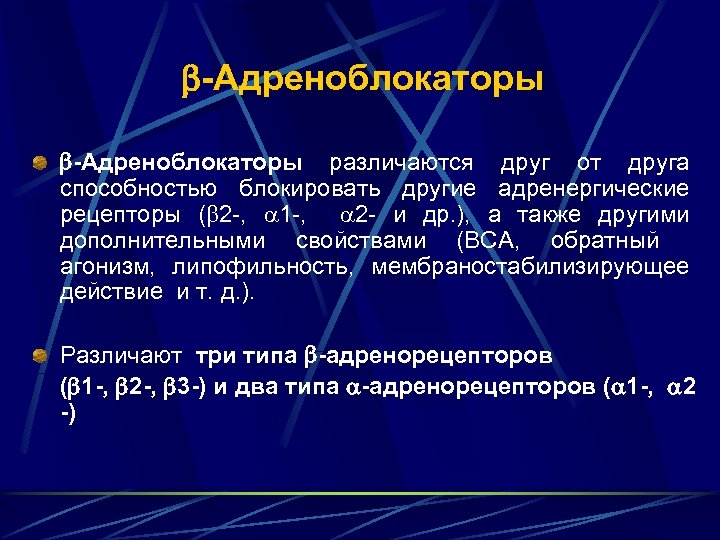 β-Адреноблокаторы

β-Адреноблокаторы различаются друг от друга способностью блокировать другие адренергические рецепторы (β2-, α1-, α2- и др.), а также другими дополнительными свойствами (ВСА, обратный агонизм, липофильность, мембраностабилизирующее действие и т. д.).

Различают три типа β-адренорецепторов (β1-, β2-, β3-) и два типа α-адренорецепторов (α1-, α2 -)